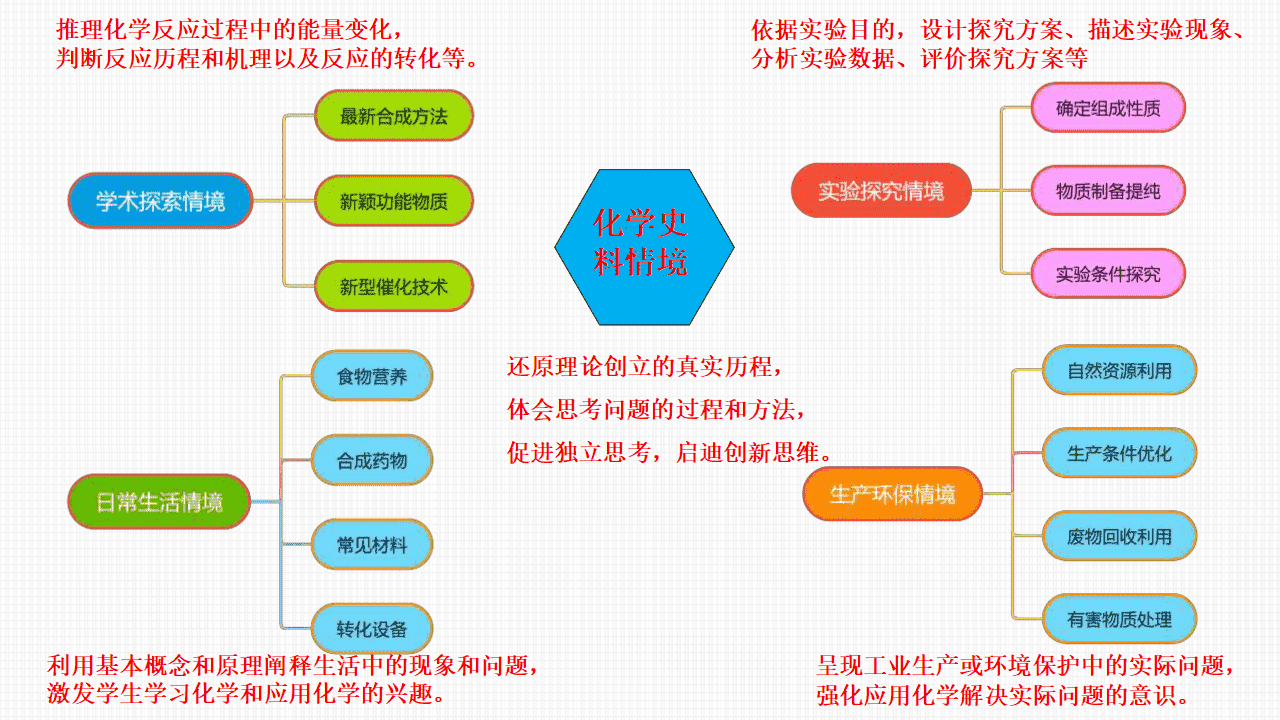 推理化学反应过程中的能量变化，判断反应历程和机理以及反应的转化等。

学术探索情境

最新合成方法

新颖功能物质

新型催化技术

依据实验目的，设计探究方案、描述实验现象、分析实验数据、评价探究方案等

实验探究情境

确定组成性质

物质制备提纯

实验条件探究

化学史料情境

还原理论创立的真实历程，

体会思考问题的过程和方法，

促进独立思考，启迪创新思维。

日常生活情境

食物营养

合成药物

常见材料

转化设备

利用基本概念和原理阐释生活中的现象和问题，激发学生学习化学和应用化学的兴趣。

生产环保情境

自然资源利用

生产条件优化

废物回收利用

有害物质处理

呈现工业生产或环境保护中的实际问题，强化应用化学解决实际问题的意识。